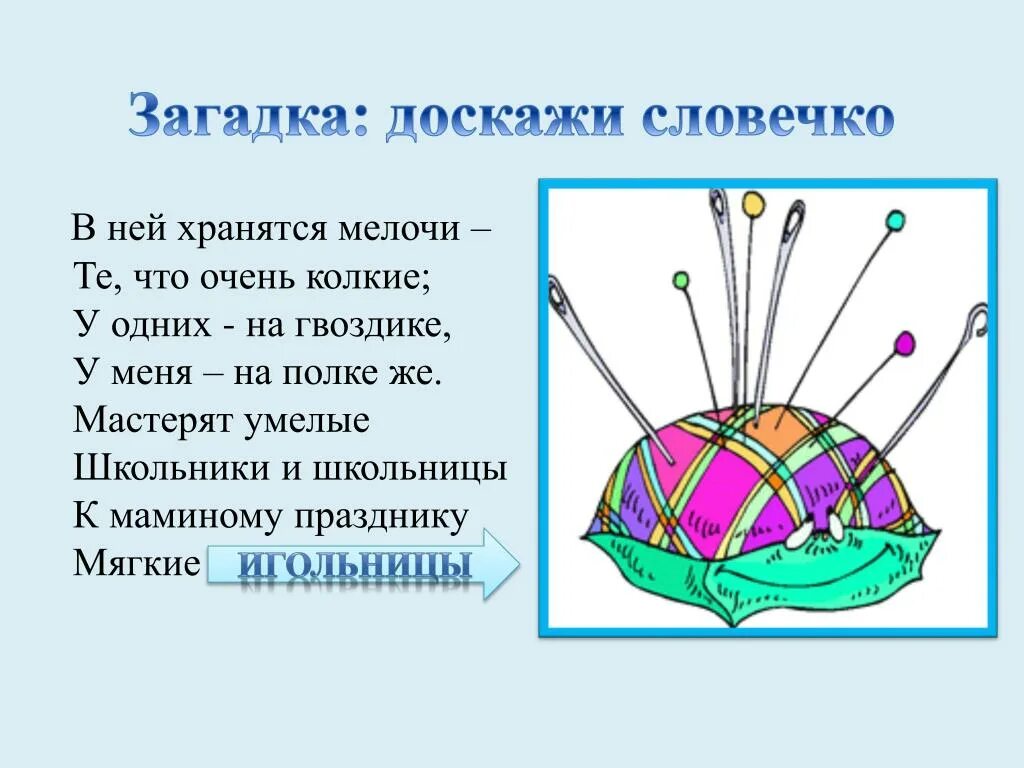 Загадка: доскажи словечко

В ней хранятся мелочи –
Те, что очень колкие;
У одних - на гвоздике,
У меня – на полке же.
Мастерят умелые
Школьники и школьницы
К маминому празднику
Мягкие ИГОЛЬНИЦЫ